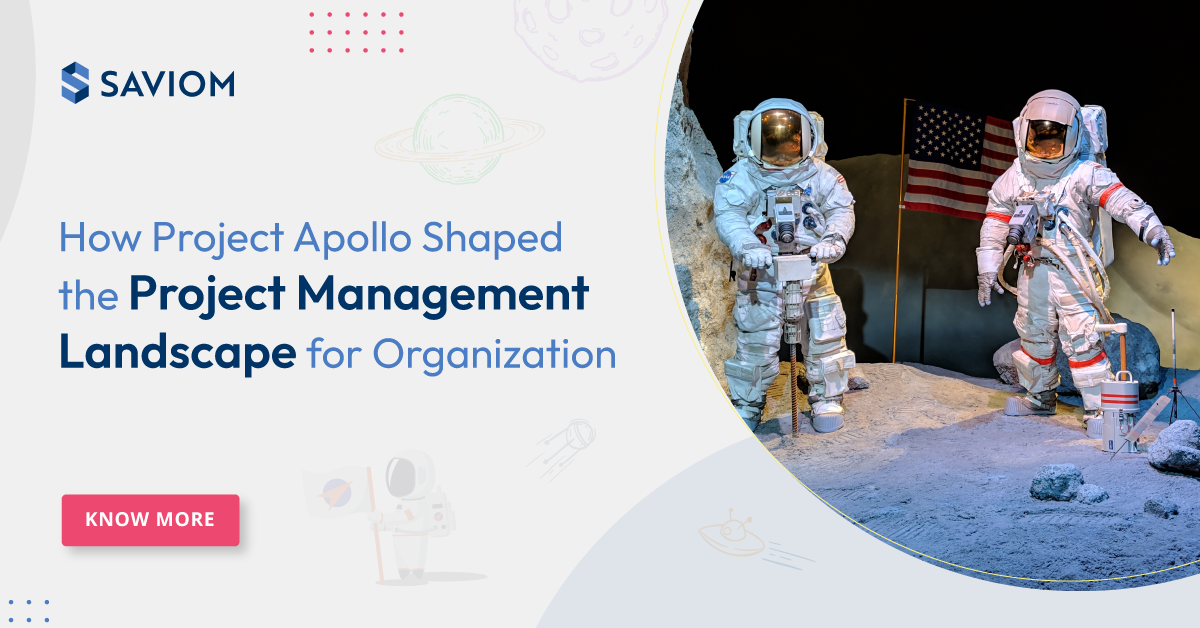 SAVIOM

How Project Apollo Shaped the Project Management Landscape for Organization

KNOW MORE